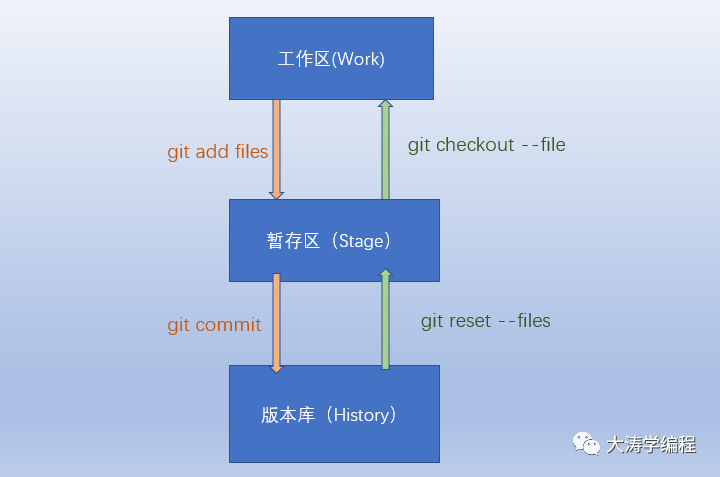 工作区(Work)

git add files

git checkout --file

暂存区（Stage）

git commit

git reset --files

版本库（History）

大涛学编程